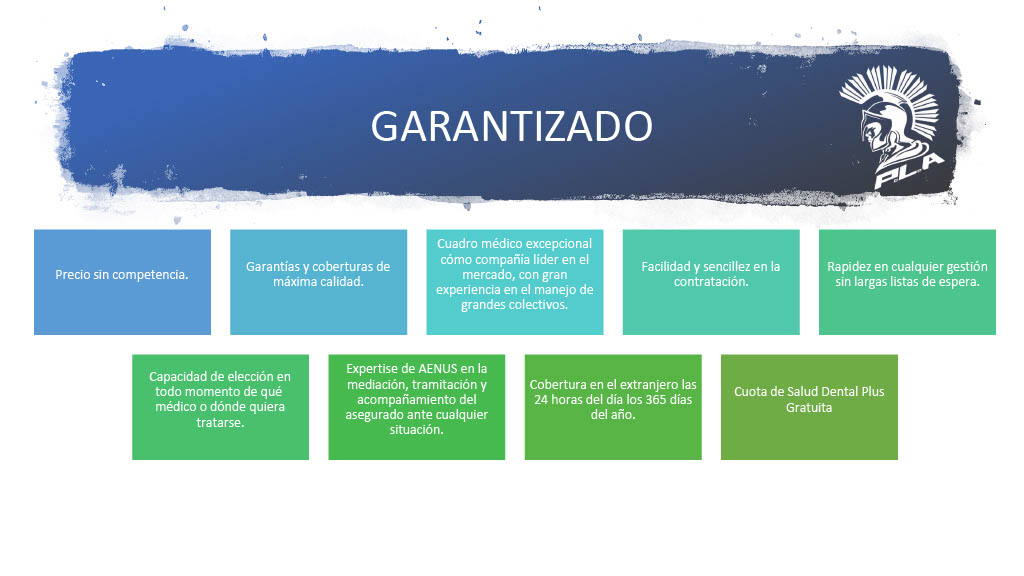 GARANTIZADO

PLA

Precio sin competencia.

Garantías y coberturas de máxima calidad.

Cuadro médico excepcional cómo compañía líder en el mercado, con gran experiencia en el manejo de grandes colectivos.

Facilidad y sencillez en la contratación.

Rapidez en cualquier gestión sin largas listas de espera.

Capacidad de elección en todo momento de qué médico o dónde quiera tratarse.

Expertise de AENUS en la mediación, tramitación y acompañamiento del asegurado ante cualquier situación.

Cobertura en el extranjero las 24 horas del día los 365 días del año.

Cuota de Salud Dental Plus Gratuita